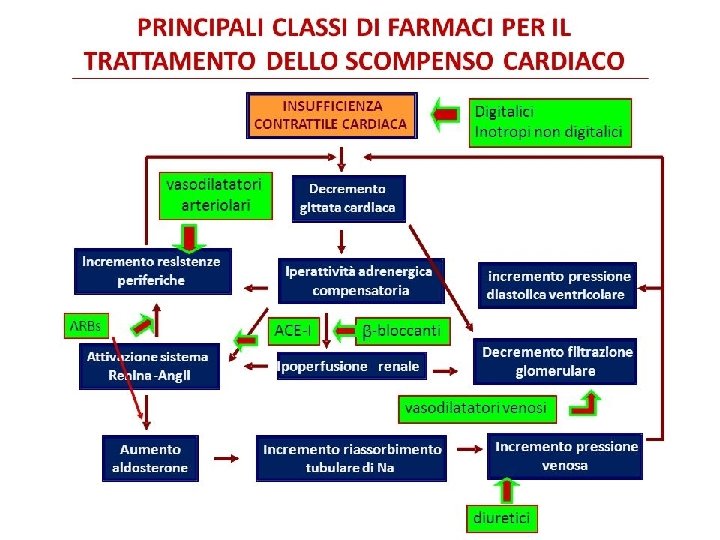 PRINCIPALI CLASSI DI FARMACI PER IL TRATTAMENTO DELLO SCOMPENSO CARDIACO

INSUFFICIENZA CONTRATTILE CARDIACA

Digitalici
Inotropi non digitalici

vasodilatatori arteriolari

Decremento gittata cardiaca

Incremento resistenze periferiche

Iperattività adrenergica compensatoria

incremento pressione diastolica ventricolare

ARBs

ACE-I

β-bloccanti

Attivazione sistema Renina -AngII

Ipoperfusione renale

Decremento filtrazione glomerulare

vasodilatatori venosi

Aumento aldosterone

Incremento riassorbimento tubulare di Na

Incremento pressione venosa

diuretici